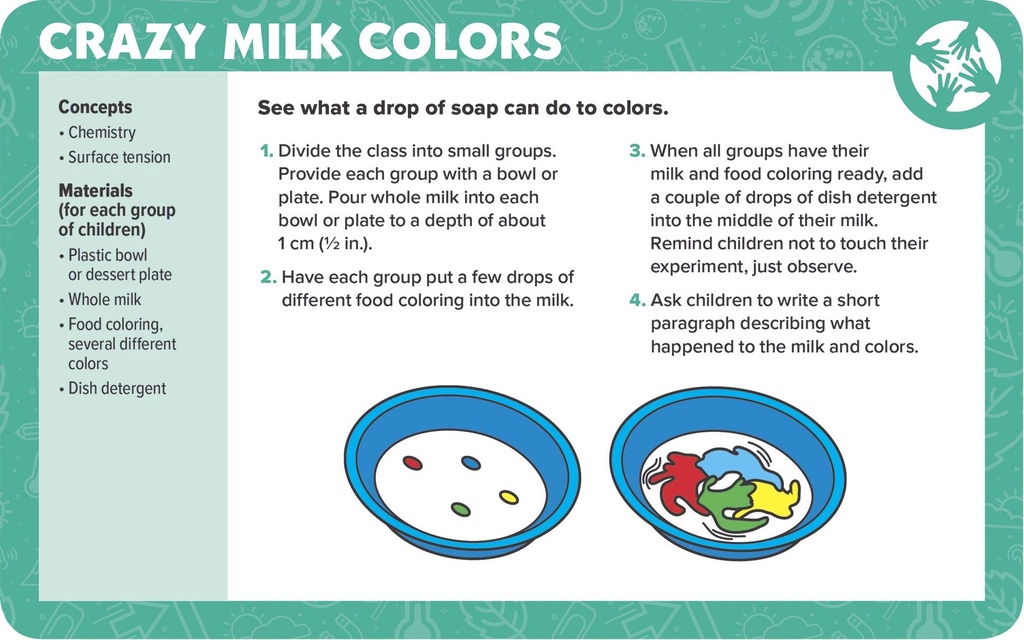 CRAZY MILK COLORS

Concepts
• Chemistry
• Surface tension

Materials (for each group of children)
• Plastic bowl or dessert plate
• Whole milk
• Food coloring, several different colors
• Dish detergent

See what a drop of soap can do to colors.

1. Divide the class into small groups. Provide each group with a bowl or plate. Pour whole milk into each bowl or plate to a depth of about 1 cm (½ in.).

2. Have each group put a few drops of different food coloring into the milk.

3. When all groups have their milk and food coloring ready, add a couple of drops of dish detergent into the middle of their milk. Remind children not to touch their experiment, just observe.

4. Ask children to write a short paragraph describing what happened to the milk and colors.